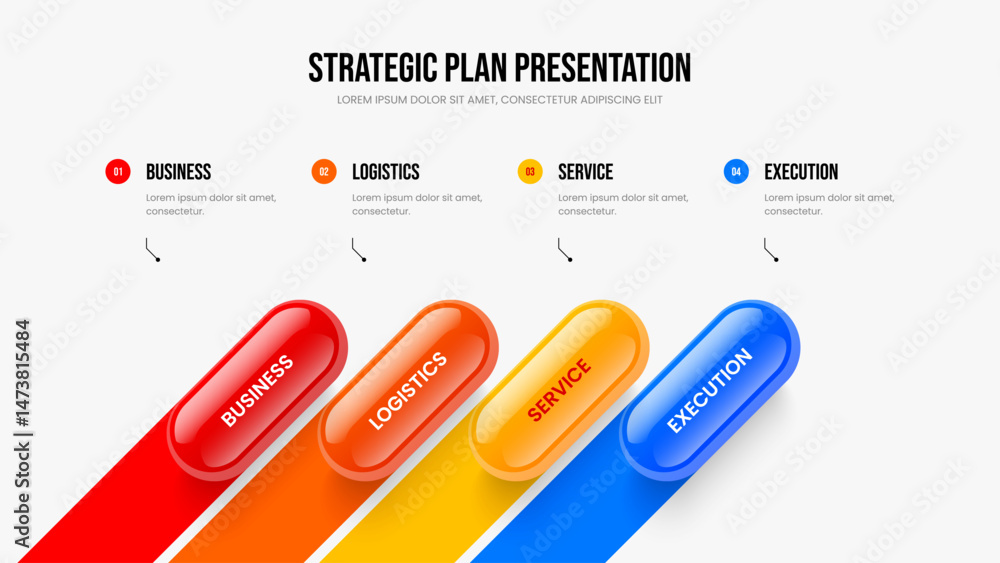 STRATEGIC PLAN PRESENTATION
LOREM IPSUM DOLOR SIT AMET, CONSECTETUR ADIPISCING ELIT

01 BUSINESS
Lorem ipsum dolor sit amet, consectetur.

02 LOGISTICS
Lorem ipsum dolor sit amet, consectetur.

03 SERVICE
Lorem ipsum dolor sit amet, consectetur.

04 EXECUTION
Lorem ipsum dolor sit amet, consectetur.

BUSINESS
LOGISTICS
SERVICE
EXECUTION

Adobe Stock | #1473815484